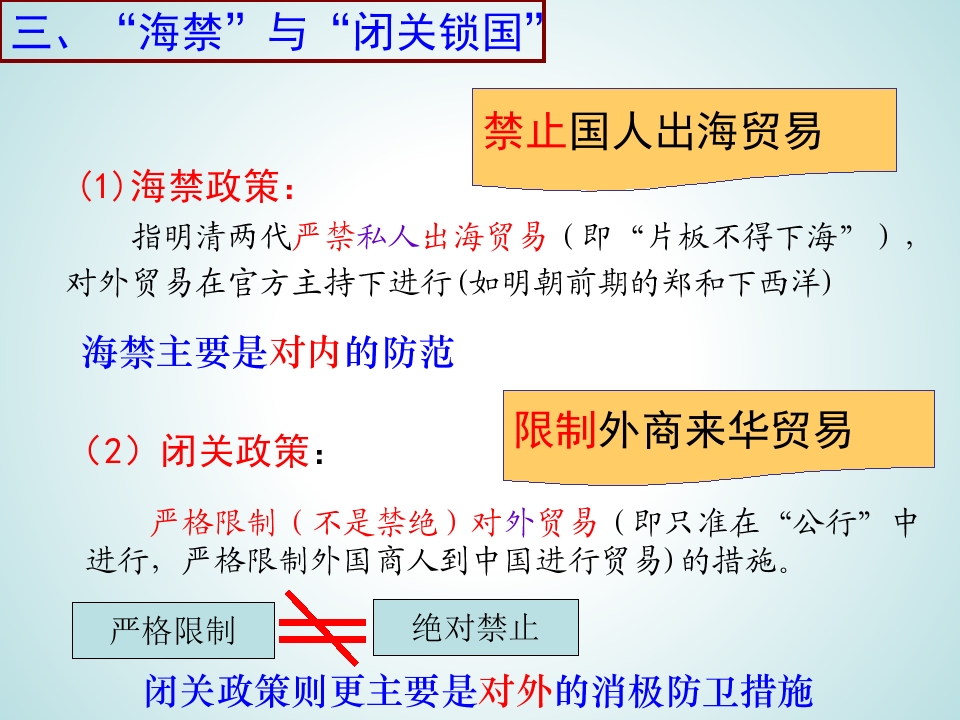 三、“海禁”与“闭关锁国”

禁止国人出海贸易

(1)海禁政策：

指明清两代严禁私人出海贸易（即“片板不得下海”），对外贸易在官方主持下进行(如明朝前期的郑和下西洋)

海禁主要是对内的防范

限制外商来华贸易

（2）闭关政策：

严格限制（不是禁绝）对外贸易（即只准在“公行”中进行，严格限制外国商人到中国进行贸易)的措施。

严格限制

绝对禁止

闭关政策则更主要是对外的消极防卫措施